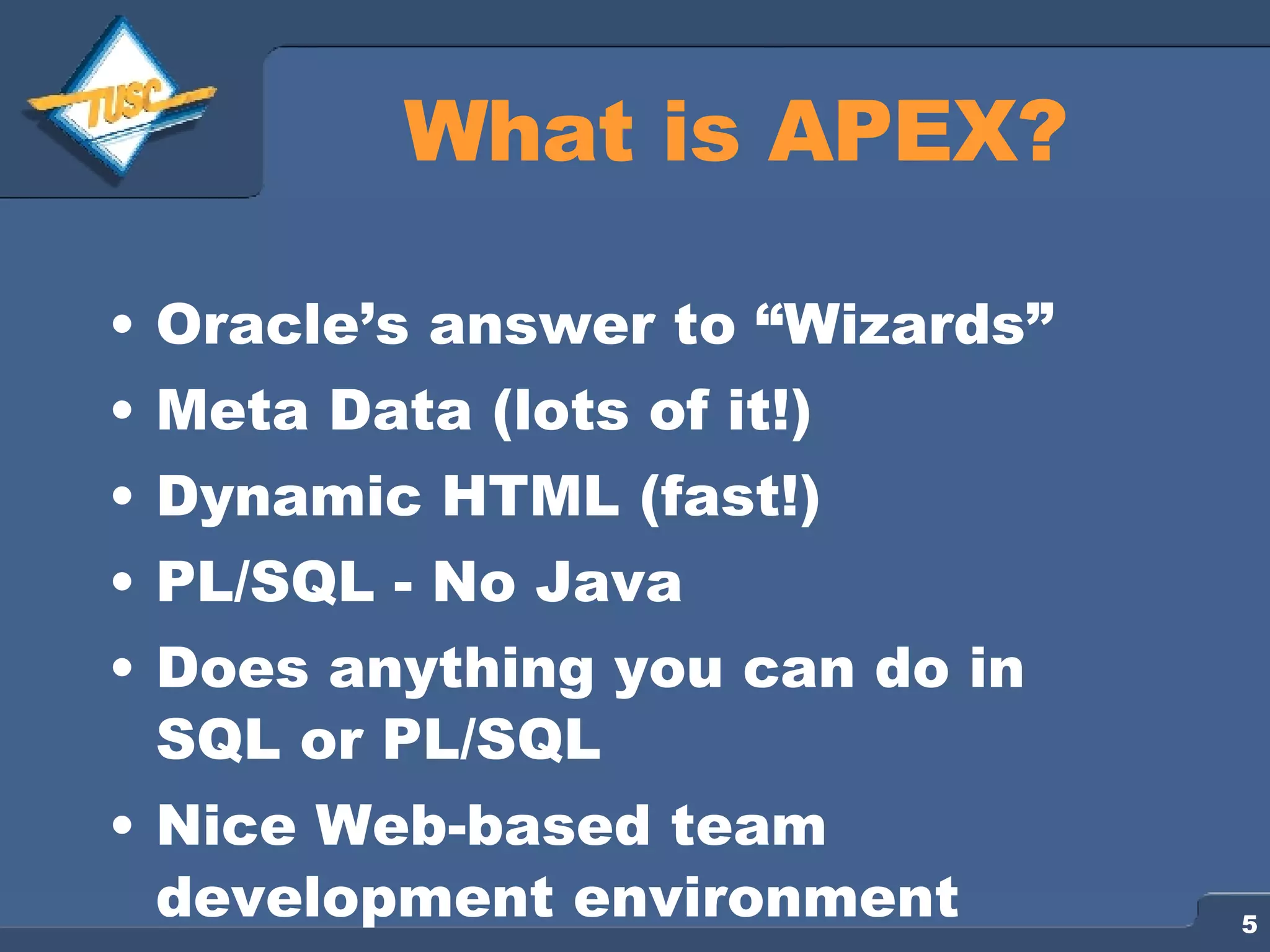 TUSC

What is APEX?

• Oracle’s answer to “Wizards”
• Meta Data (lots of it!)
• Dynamic HTML (fast!)
• PL/SQL - No Java
• Does anything you can do in SQL or PL/SQL
• Nice Web-based team development environment

5